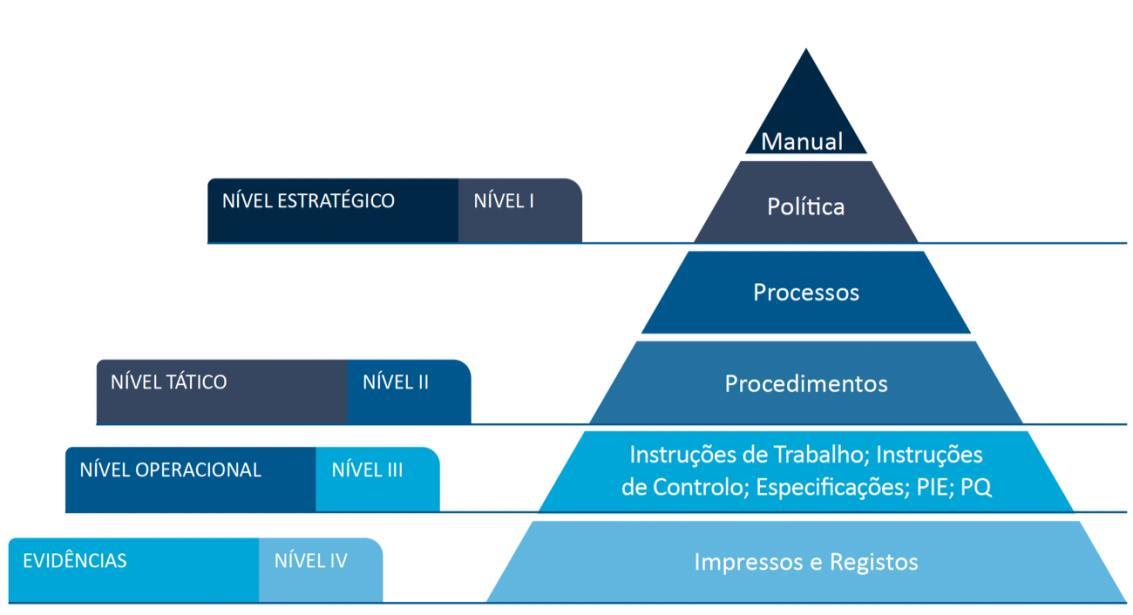 Manual

NÍVEL ESTRATÉGICO NÍVEL I

Política

Processos

NÍVEL TÁTICO NÍVEL II

Procedimentos

NÍVEL OPERACIONAL NÍVEL III

Instruções de Trabalho; Instruções de Controlo; Especificações; PIE; PQ

EVIDÊNCIAS NÍVEL IV

Impressos e Registos